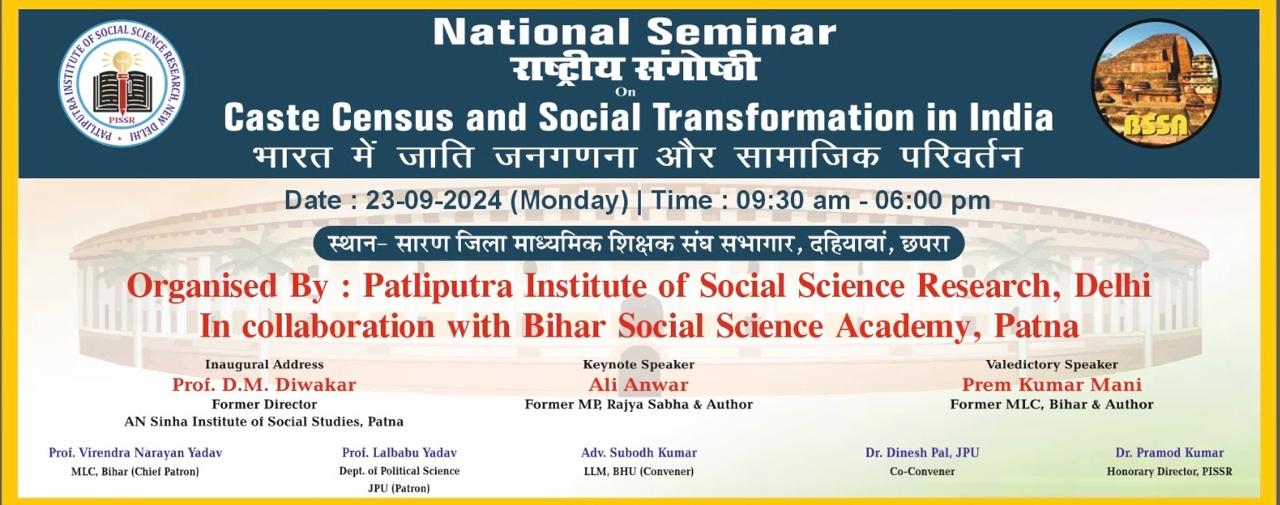 PATLIPUTRA INSTITUTE OF SOCIAL SCIENCE RESEARCH, NEW DELHI
PISSR

National Seminar
राष्ट्रीय संगोष्ठी
On
Caste Census and Social Transformation in India
भारत में जाति जनगणना और सामाजिक परिवर्तन

BSSA

Date : 23-09-2024 (Monday) | Time : 09:30 am - 06:00 pm

स्थान- सारण जिला माध्यमिक शिक्षक संघ सभागार, दहियावां, छपरा

Organised By : Patliputra Institute of Social Science Research, Delhi
In collaboration with Bihar Social Science Academy, Patna

Inaugural Address
Prof. D.M. Diwakar
Former Director
AN Sinha Institute of Social Studies, Patna

Keynote Speaker
Ali Anwar
Former MP, Rajya Sabha & Author

Valedictory Speaker
Prem Kumar Mani
Former MLC, Bihar & Author

Prof. Virendra Narayan Yadav
MLC, Bihar (Chief Patron)

Prof. Lalbabu Yadav
Dept. of Political Science
JPU (Patron)

Adv. Subodh Kumar
LLM, BHU (Convener)

Dr. Dinesh Pal, JPU
Co-Convener

Dr. Pramod Kumar
Honorary Director, PISSR